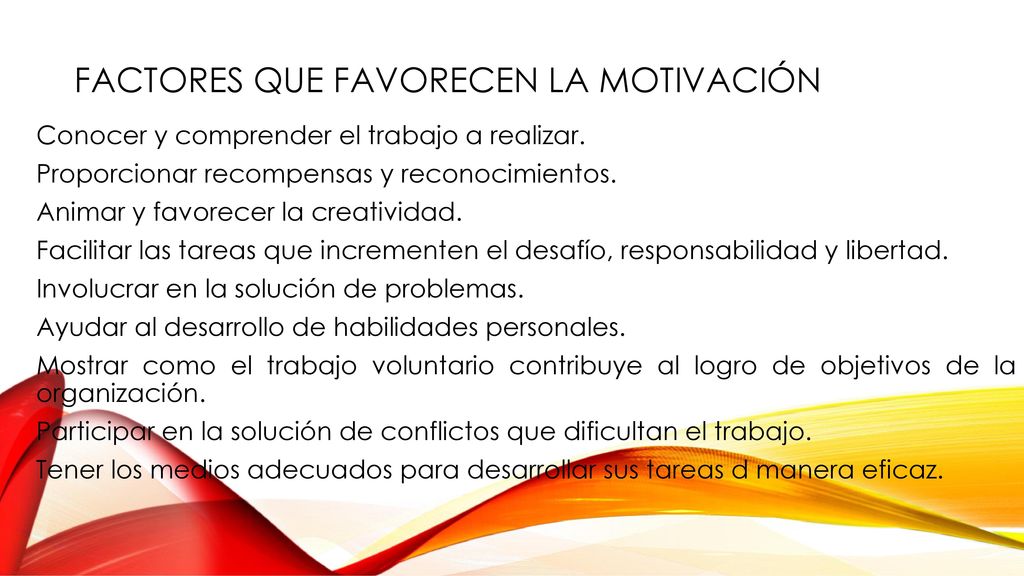 FACTORES QUE FAVORECEN LA MOTIVACIÓN

Conocer y comprender el trabajo a realizar.

Proporcionar recompensas y reconocimientos.

Animar y favorecer la creatividad.

Facilitar las tareas que incrementen el desafío, responsabilidad y libertad.

Involucrar en la solución de problemas.

Ayudar al desarrollo de habilidades personales.

Mostrar como el trabajo voluntario contribuye al logro de objetivos de la organización.

Participar en la solución de conflictos que dificultan el trabajo.

Tener los medios adecuados para desarrollar sus tareas d manera eficaz.